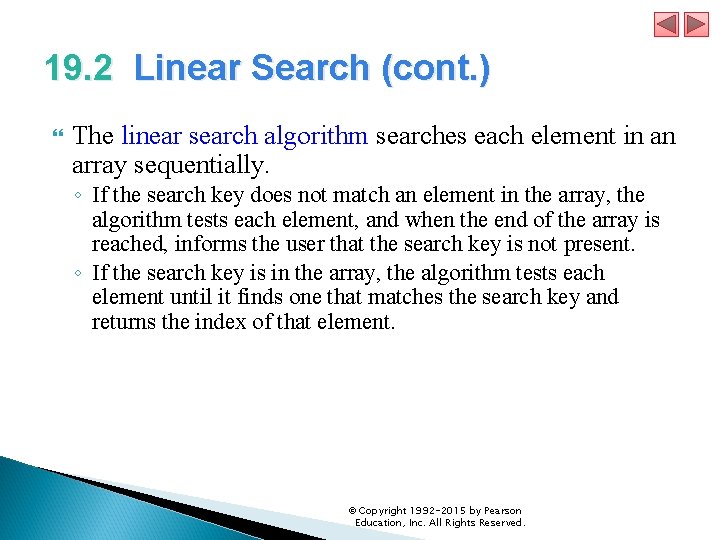 19.2 Linear Search (cont.)

The linear search algorithm searches each element in an array sequentially.

◦ If the search key does not match an element in the array, the algorithm tests each element, and when the end of the array is reached, informs the user that the search key is not present.

◦ If the search key is in the array, the algorithm tests each element until it finds one that matches the search key and returns the index of that element.

© Copyright 1992-2015 by Pearson Education, Inc. All Rights Reserved.